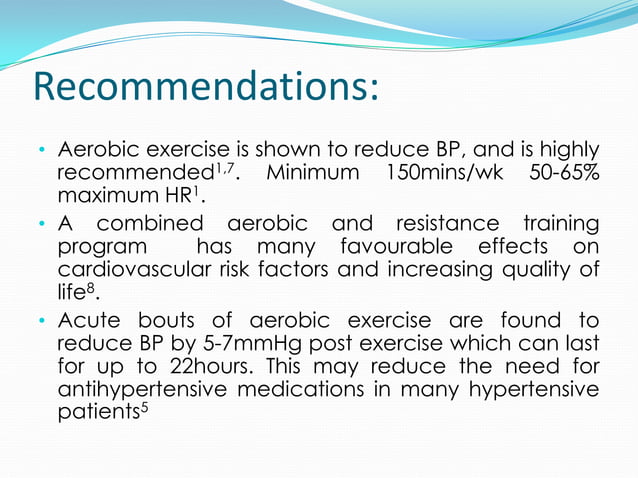 Recommendations:

• Aerobic exercise is shown to reduce BP, and is highly recommended$^{1,7}$. Minimum 150mins/wk 50-65% maximum HR$^{1}$.

• A combined aerobic and resistance training program has many favourable effects on cardiovascular risk factors and increasing quality of life$^{8}$.

• Acute bouts of aerobic exercise are found to reduce BP by 5-7mmHg post exercise which can last for up to 22hours. This may reduce the need for antihypertensive medications in many hypertensive patients$^{5}$